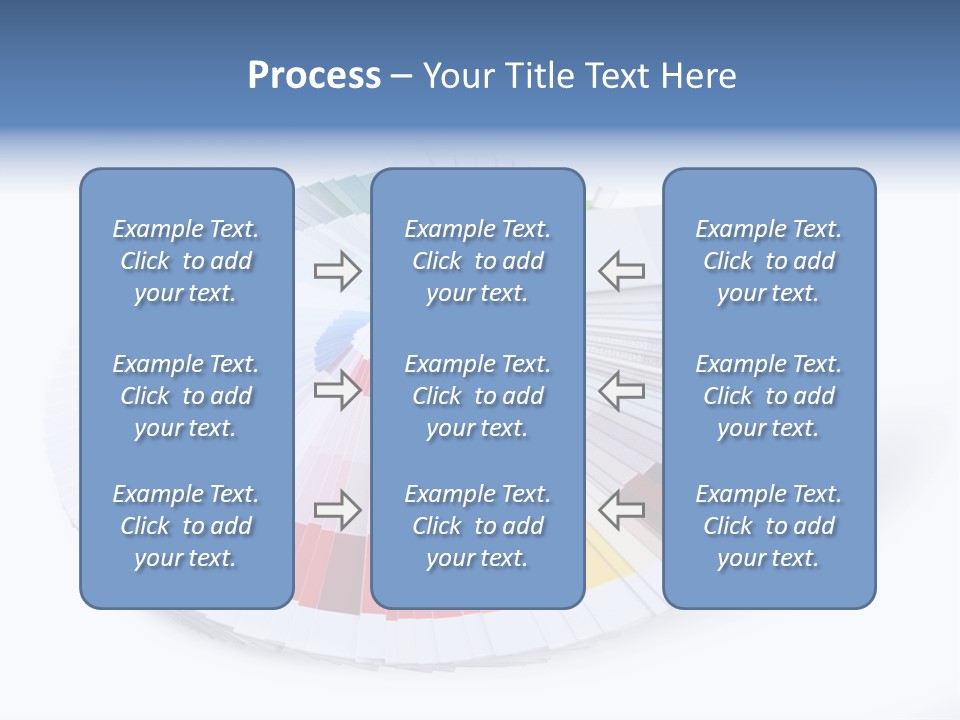 Process – Your Title Text Here

Example Text. Click to add your text.

Example Text. Click to add your text.

Example Text. Click to add your text.

Example Text. Click to add your text.

Example Text. Click to add your text.

Example Text. Click to add your text.

Example Text. Click to add your text.

Example Text. Click to add your text.

Example Text. Click to add your text.